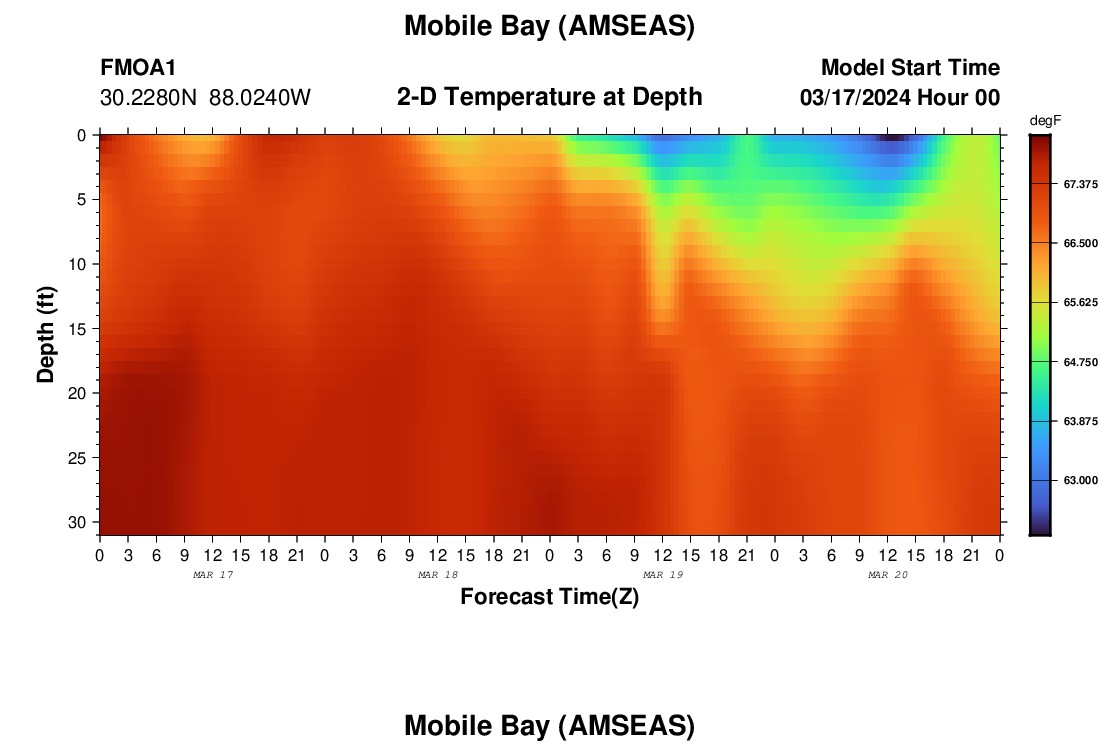 Mobile Bay (AMSEAS)

FMOA1
30.2280N 88.0240W

2-D Temperature at Depth

Model Start Time
03/17/2024 Hour 00

degF
67.375
66.500
65.625
64.750
63.875
63.000

Depth (ft)
0
5
10
15
20
25
30

0 3 6 9 12 15 18 21 0 3 6 9 12 15 18 21 0 3 6 9 12 15 18 21 0 3 6 9 12 15 18 21 0
MAR 17
MAR 18
MAR 19
MAR 20

Forecast Time(Z)

Mobile Bay (AMSEAS)